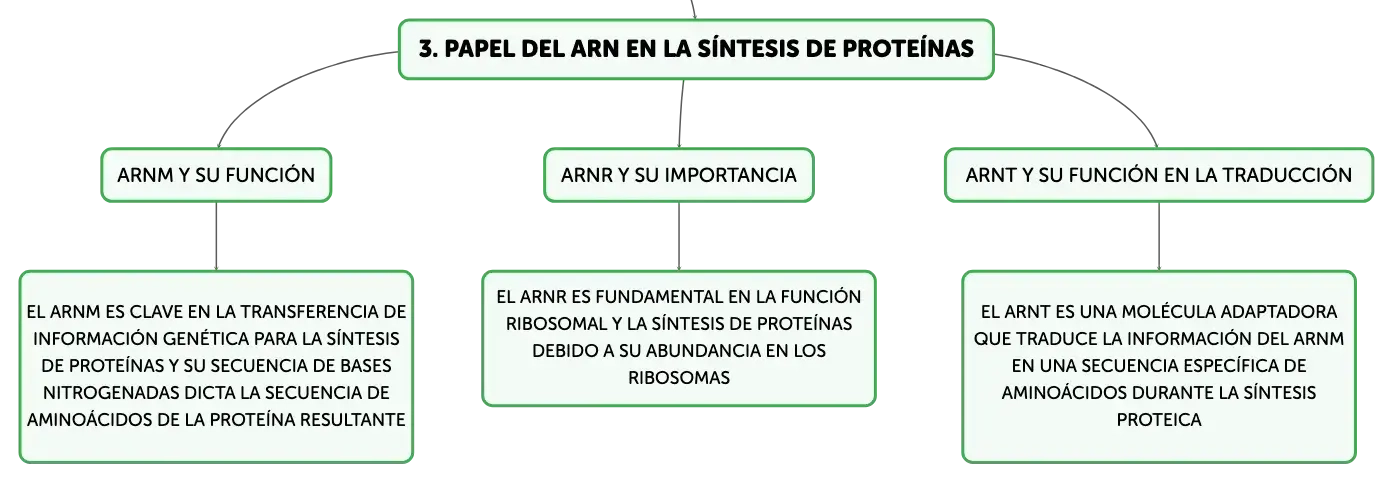 3. PAPEL DEL ARN EN LA SÍNTESIS DE PROTEÍNAS

ARNM Y SU FUNCIÓN

EL ARNM ES CLAVE EN LA TRANSFERENCIA DE INFORMACIÓN GENÉTICA PARA LA SÍNTESIS DE PROTEÍNAS Y SU SECUENCIA DE BASES NITROGENADAS DICTA LA SECUENCIA DE AMINOÁCIDOS DE LA PROTEÍNA RESULTANTE

ARNR Y SU IMPORTANCIA

EL ARNR ES FUNDAMENTAL EN LA FUNCIÓN RIBOSOMAL Y LA SÍNTESIS DE PROTEÍNAS DEBIDO A SU ABUNDANCIA EN LOS RIBOSOMAS

ARNT Y SU FUNCIÓN EN LA TRADUCCIÓN

EL ARNT ES UNA MOLÉCULA ADAPTADORA QUE TRADUCE LA INFORMACIÓN DEL ARNM EN UNA SECUENCIA ESPECÍFICA DE AMINOÁCIDOS DURANTE LA SÍNTESIS PROTEICA